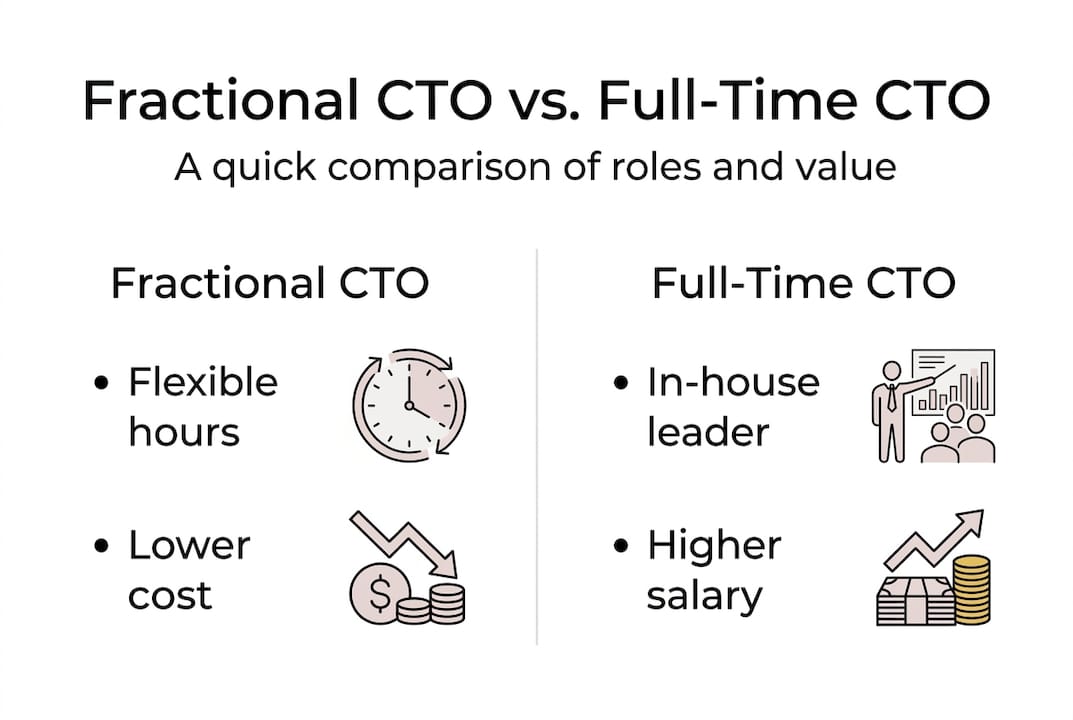 Fractional CTO vs. Full-Time CTO

A quick comparison of roles and value

Fractional CTO

• Flexible hours

• Lower cost

Full-Time CTO

• In-house leader

• Higher salary